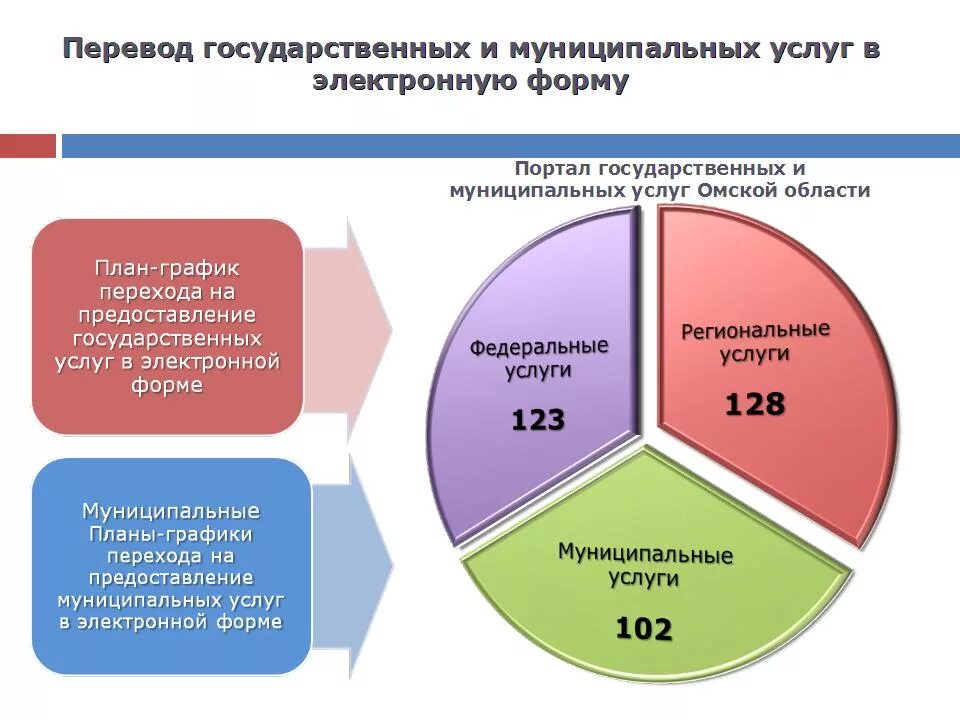 Перевод государственных и муниципальных услуг в электронную форму

План-график перехода на предоставление государственных услуг в электронной форме

Муниципальные Планы-графики перехода на предоставление муниципальных услуг в электронной форме

Портал государственных и муниципальных услуг Омской области

Федеральные услуги

123

Региональные услуги

128

Муниципальные услуги

102